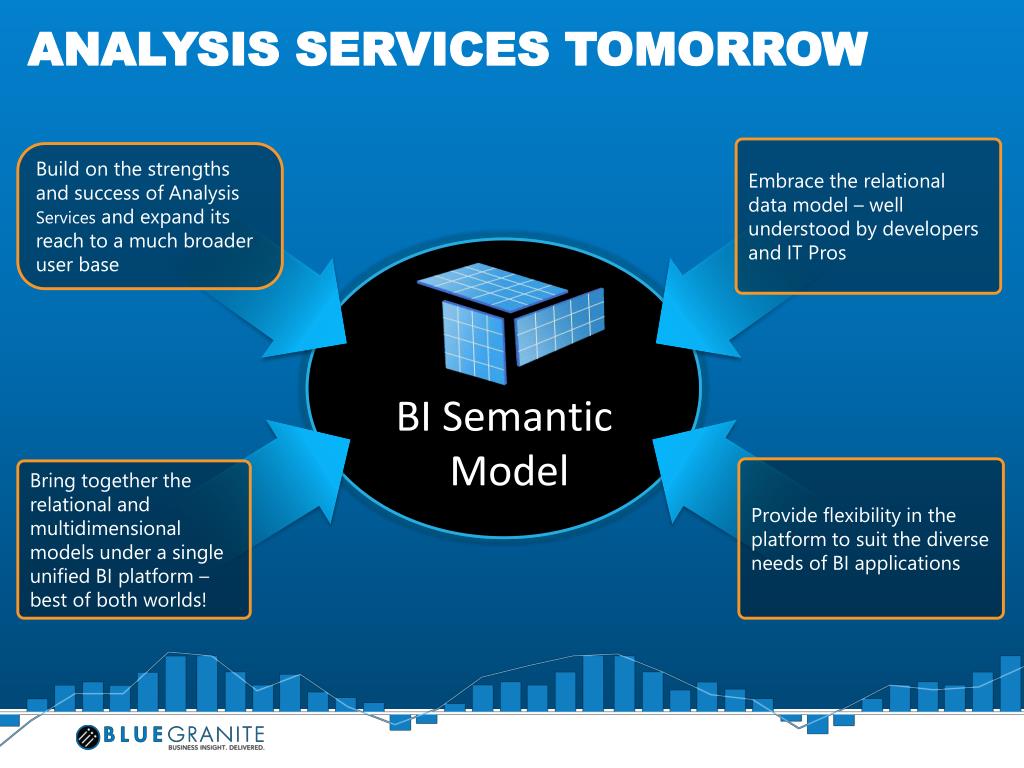 ANALYSIS SERVICES TOMORROW

Build on the strengths and success of Analysis Services and expand its reach to a much broader user base

Embrace the relational data model – well understood by developers and IT Pros

BI Semantic Model

Bring together the relational and multidimensional models under a single unified BI platform – best of both worlds!

Provide flexibility in the platform to suit the diverse needs of BI applications

BLUEGRANITE
BUSINESS INSIGHT. DELIVERED.